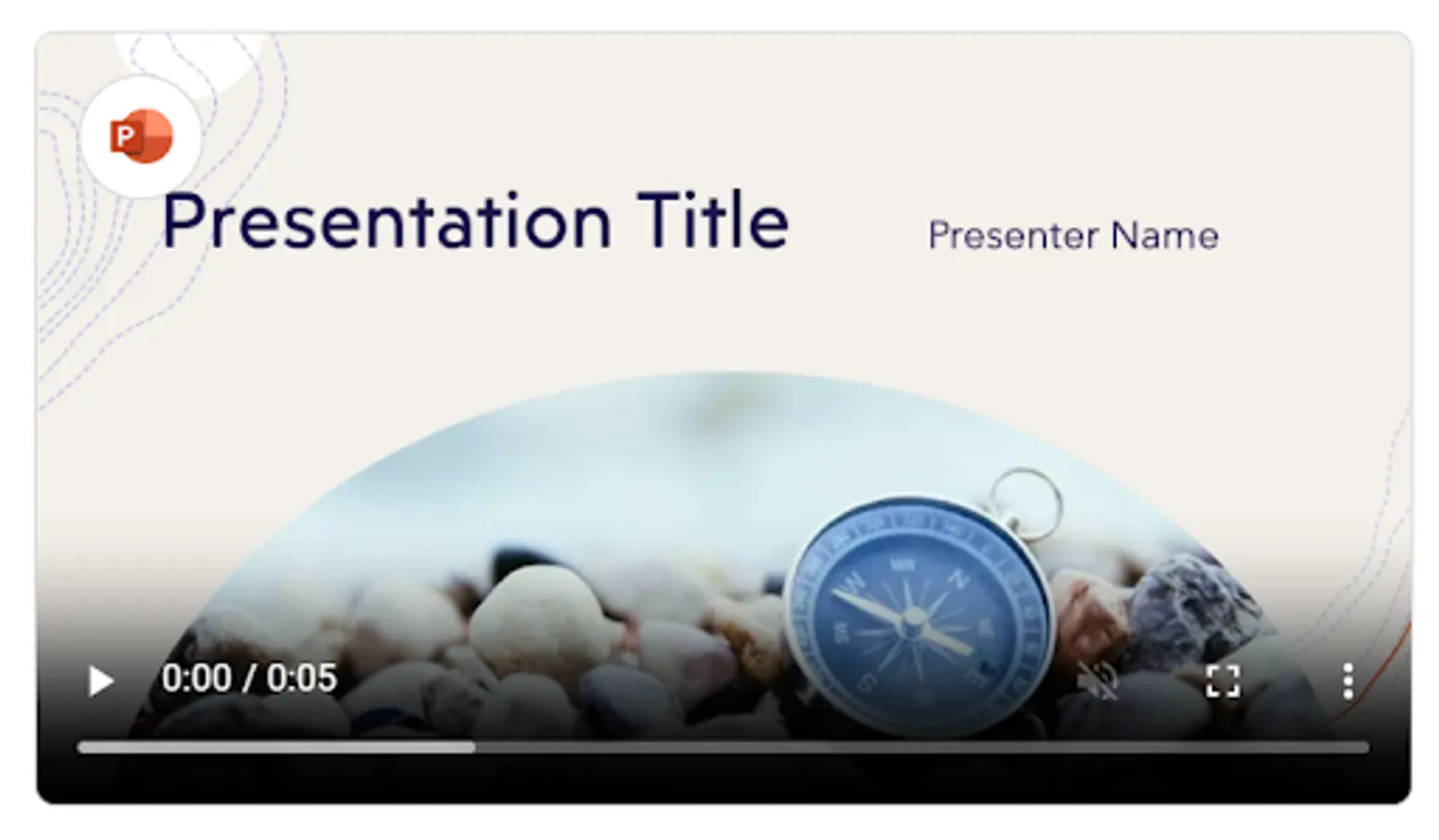 P

Presentation Title

Presenter Name

0:00 / 0:05